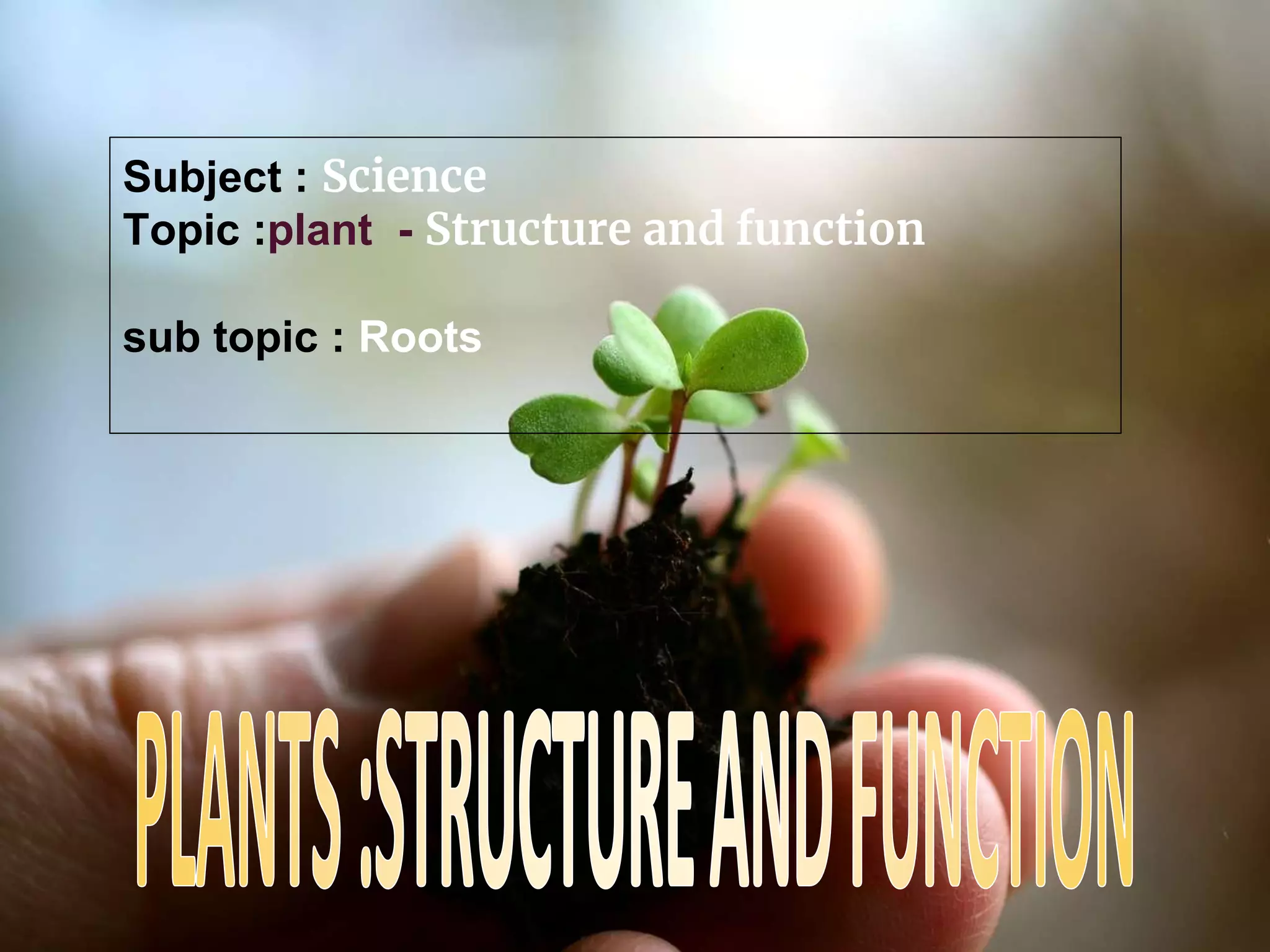 Subject : Science
Topic :plant - Structure and function

sub topic : Roots

PLANTS :STRUCTURE AND FUNCTION